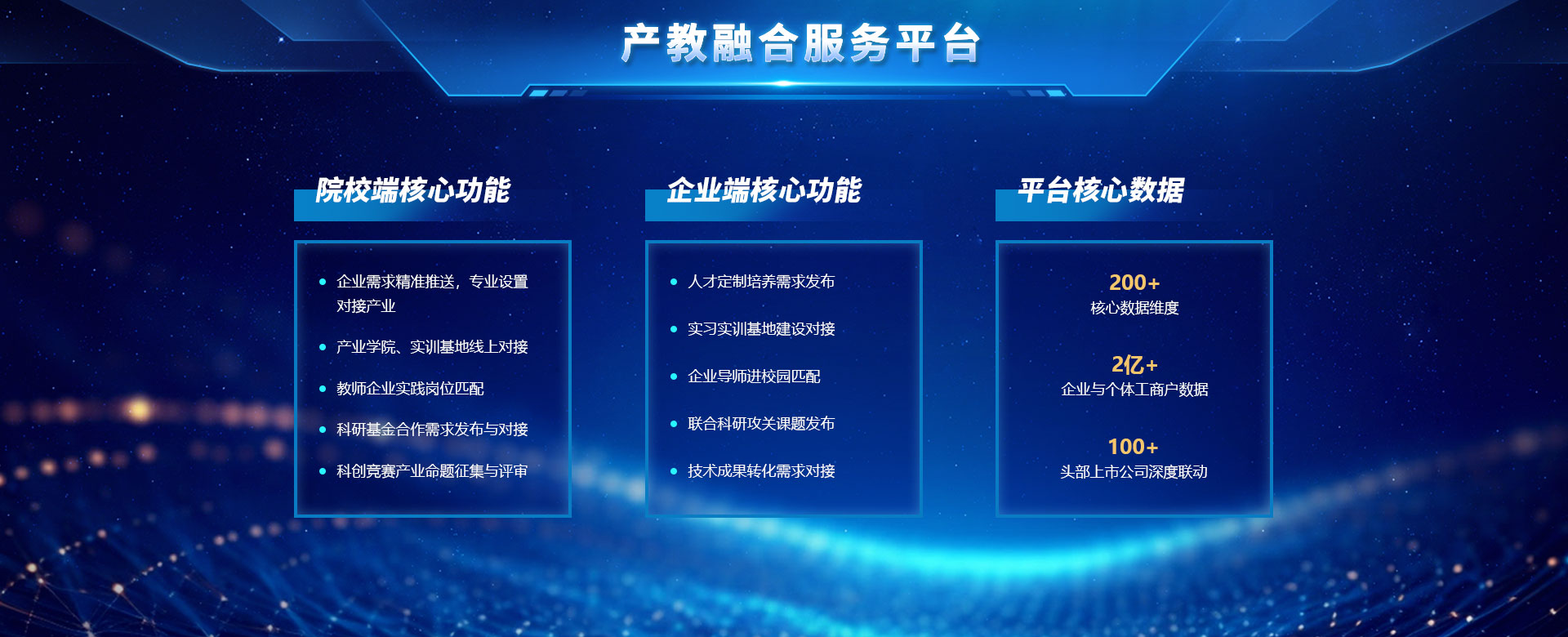 产教融合服务平台

院校端核心功能

• 企业需求精准推送，专业设置对接产业
• 产业学院、实训基地线上对接
• 教师企业实践岗位匹配
• 科研基金合作需求发布与对接
• 科创竞赛产业命题征集与评审

企业端核心功能

• 人才定制培养需求发布
• 实习实训基地建设对接
• 企业导师进校园匹配
• 联合科研攻关课题发布
• 技术成果转化需求对接

平台核心数据

200+
核心数据维度

2亿+
企业与个体工商户数据

100+
头部上市公司深度联动